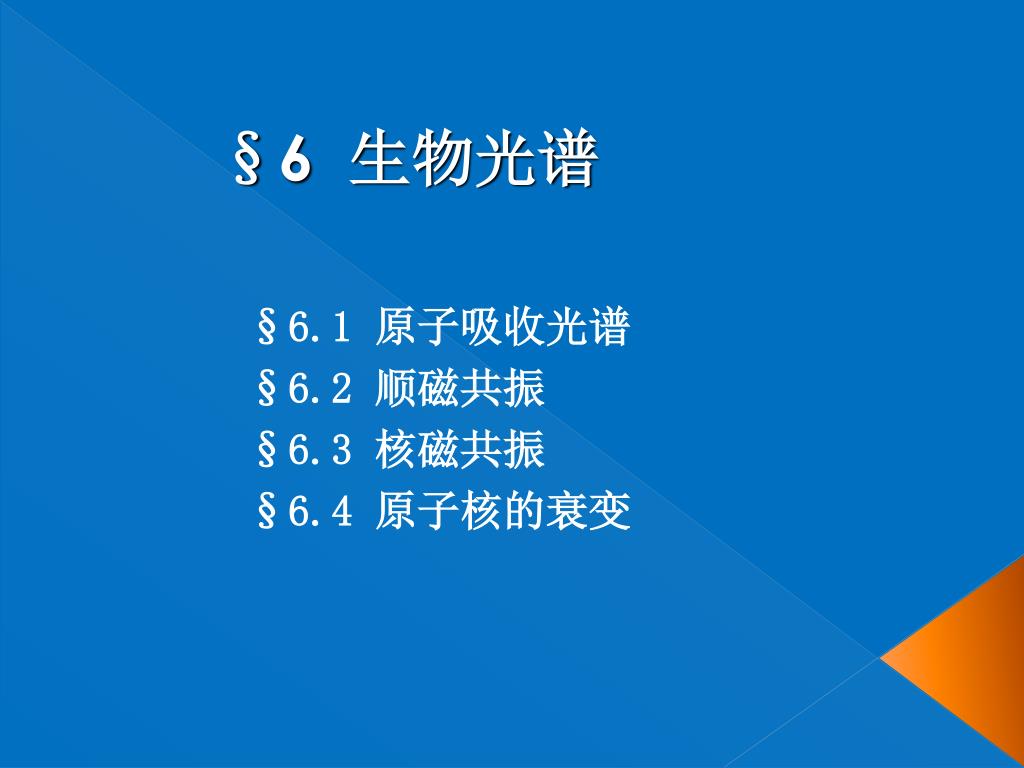 §6 生物光谱

§6.1 原子吸收光谱
§6.2 顺磁共振
§6.3 核磁共振
§6.4 原子核的衰变